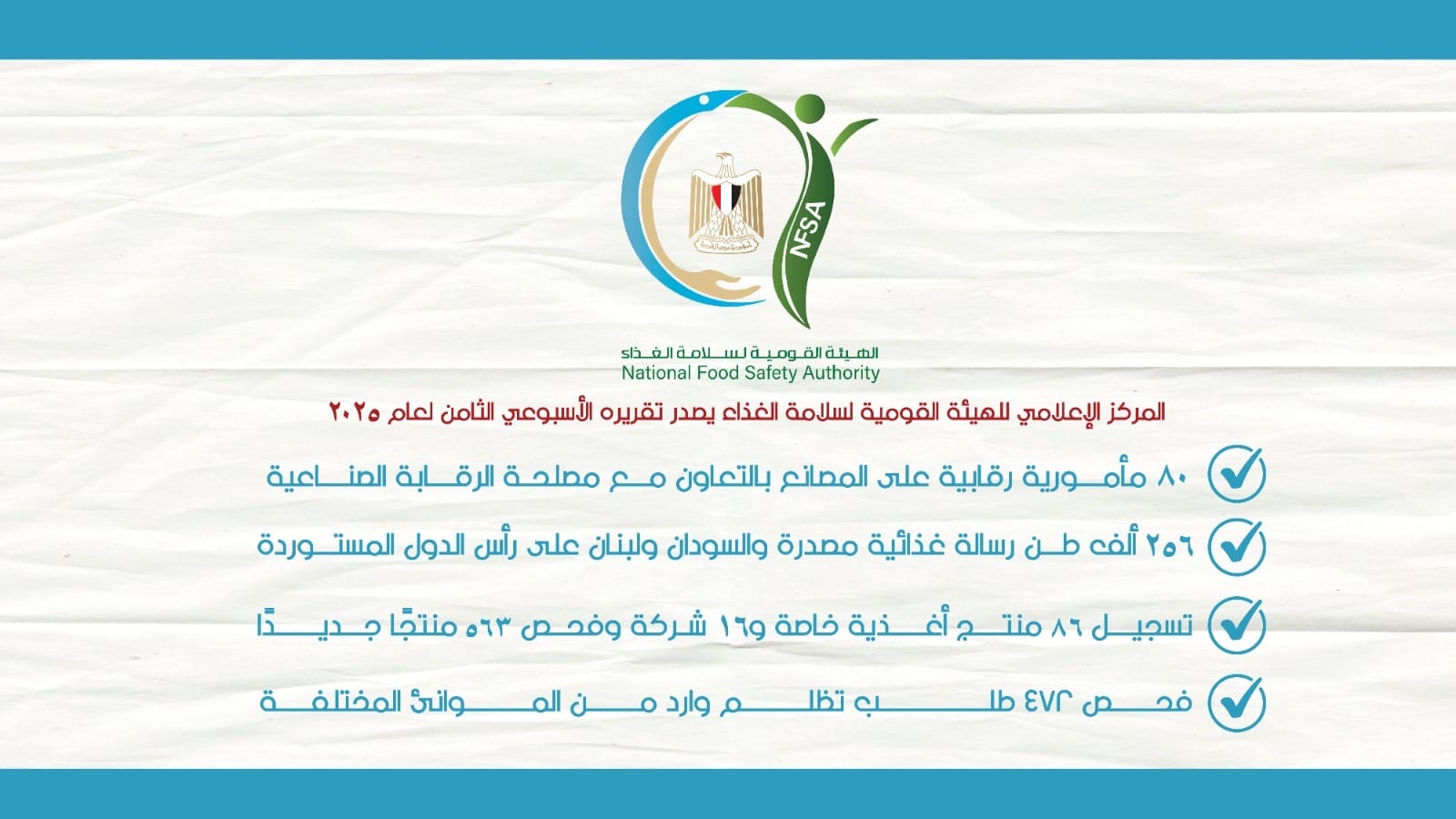 NFSA

الهيئة القومية لسلامة الغذاء
National Food Safety Authority

المركز الإعلامي للهيئة القومية لسلامة الغذاء يصدر تقريره الأسبوعي الثامن لعام ٢٠٢٥

٨٠ مأمورية رقابية على المصانع بالتعاون مع مصلحة الرقابة الصناعية

٢٥٦ ألف طن رسالة غذائية مصدرة والسودان ولبنان على رأس الدول المستوردة

تسجيل ٨٦ منتج أغذية خاصة و١٦ شركة وفحص ٥٦٣ منتجًا جديدًا

فحص ٤٧٢ طلب تظلم وارد من الموانئ المختلفة